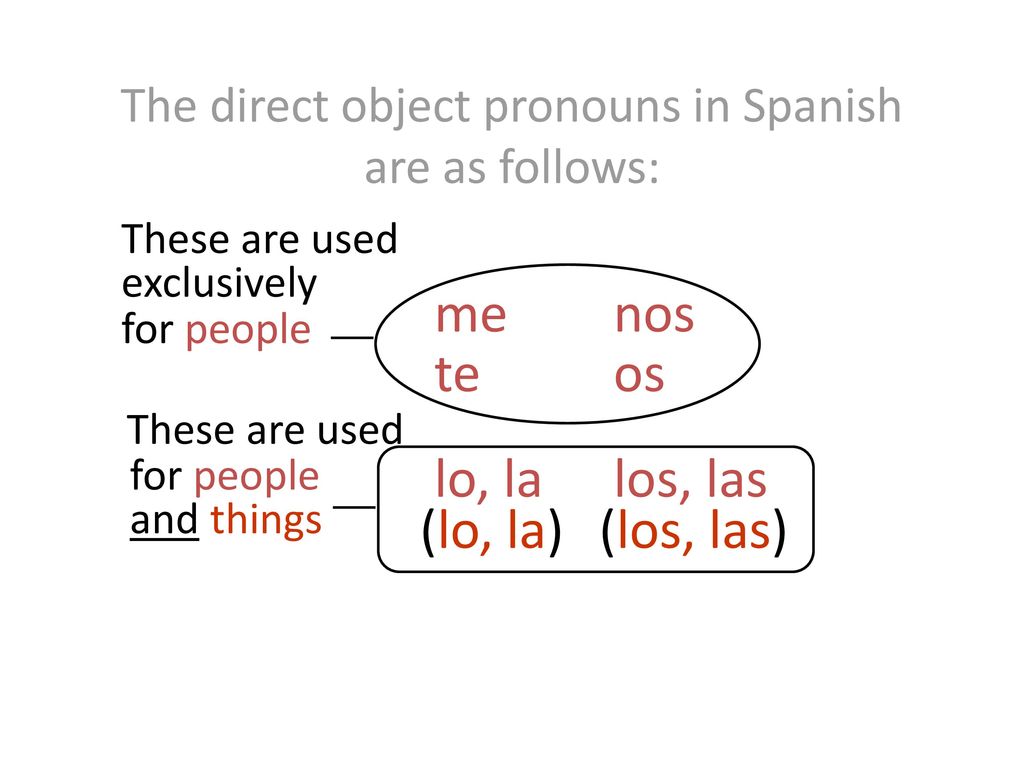 The direct object pronouns in Spanish are as follows:

These are used exclusively for people

me nos
te os

These are used for people and things

lo, la los, las
(lo, la) (los, las)